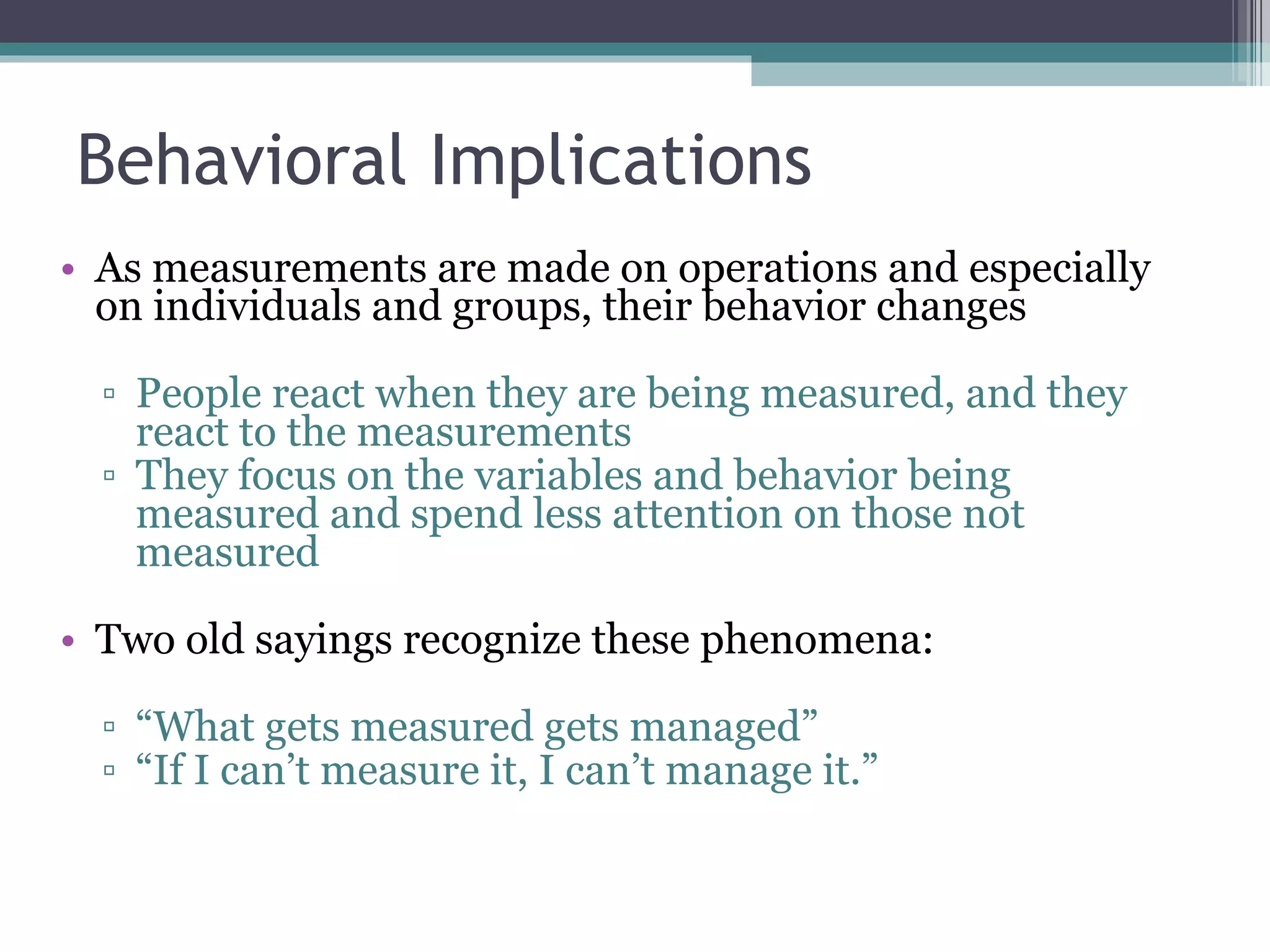 Behavioral Implications

• As measurements are made on operations and especially on individuals and groups, their behavior changes

▫ People react when they are being measured, and they react to the measurements
▫ They focus on the variables and behavior being measured and spend less attention on those not measured

• Two old sayings recognize these phenomena:

▫ “What gets measured gets managed”
▫ “If I can’t measure it, I can’t manage it.”